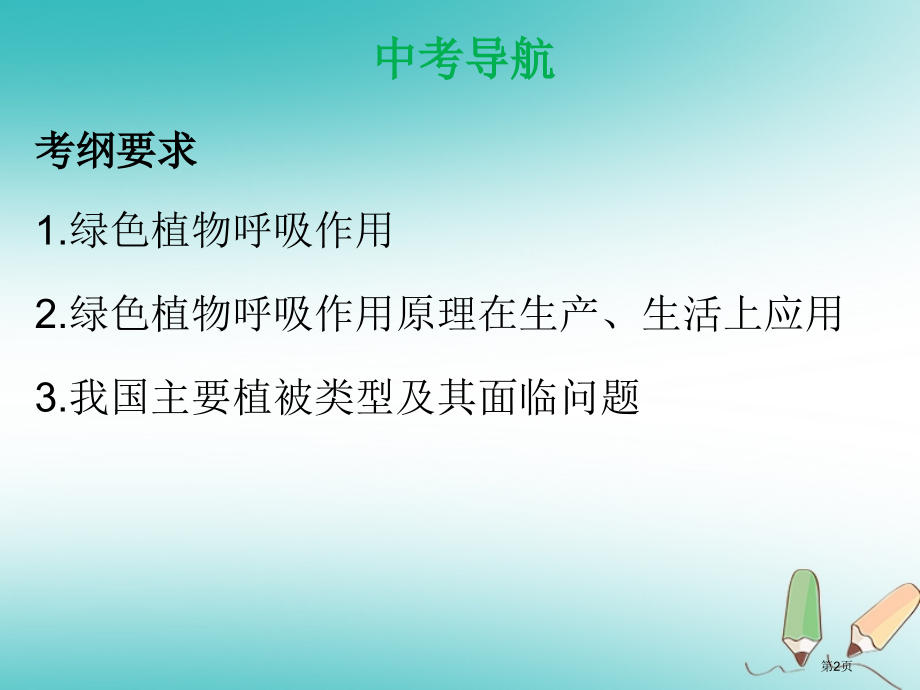 中考导航

考纲要求

1.绿色植物呼吸作用

2.绿色植物呼吸作用原理在生产、生活上应用

3.我国主要植被类型及其面临问题

第2页